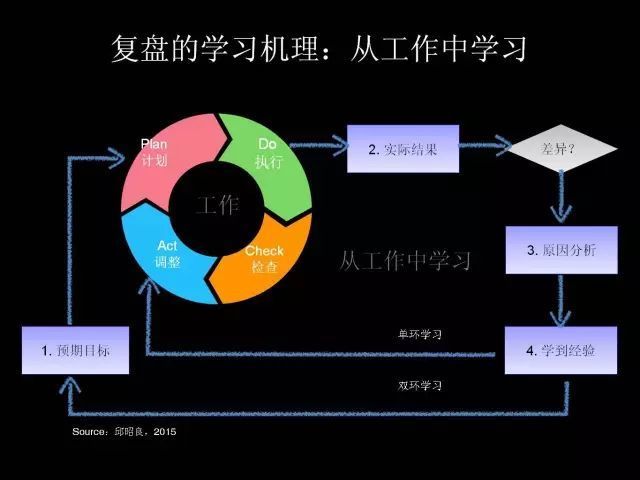 复盘的学习机理：从工作中学习

Plan
计划

Do
执行

工作

Act
调整

Check
检查

2. 实际结果

差异？

3. 原因分析

从工作中学习

1. 预期目标

单环学习

4. 学到经验

双环学习

Source：邱昭良，2015